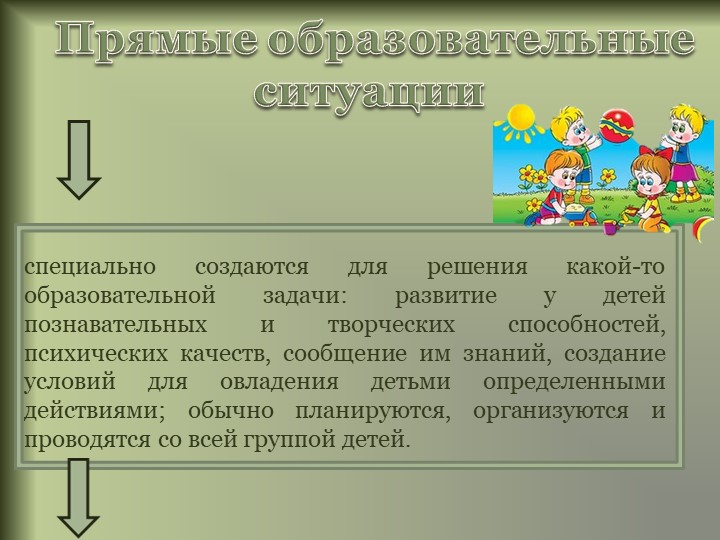 Прямые образовательные ситуации

специально создаются для решения какой-то образовательной задачи: развитие у детей познавательных и творческих способностей, психических качеств, сообщение им знаний, создание условий для овладения детьми определенными действиями; обычно планируются, организуются и проводятся со всей группой детей.